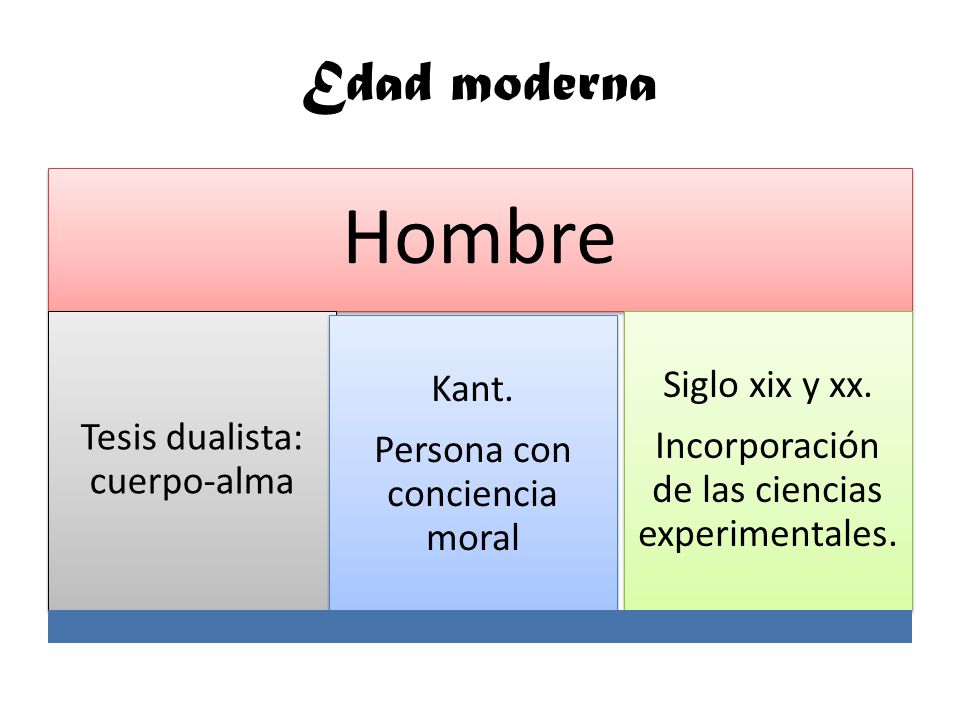 Edad moderna

Hombre

Tesis dualista: cuerpo-alma

Kant.

Persona con conciencia moral

Siglo xix y xx.

Incorporación de las ciencias experimentales.